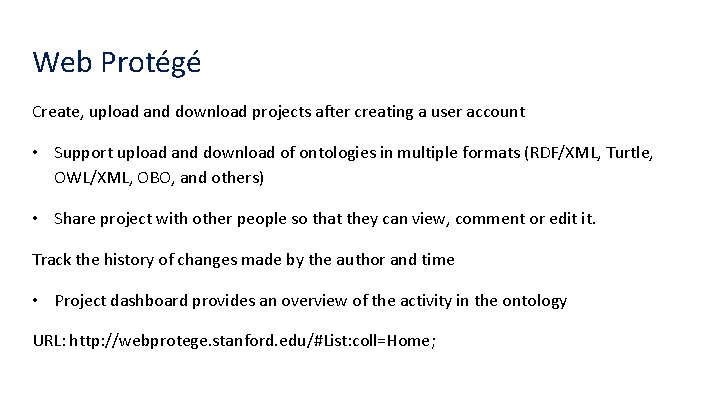 Web Protégé

Create, upload and download projects after creating a user account

• Support upload and download of ontologies in multiple formats (RDF/XML, Turtle, OWL/XML, OBO, and others)

• Share project with other people so that they can view, comment or edit it.

Track the history of changes made by the author and time

• Project dashboard provides an overview of the activity in the ontology

URL: http://webprotege.stanford.edu/#List:coll=Home;